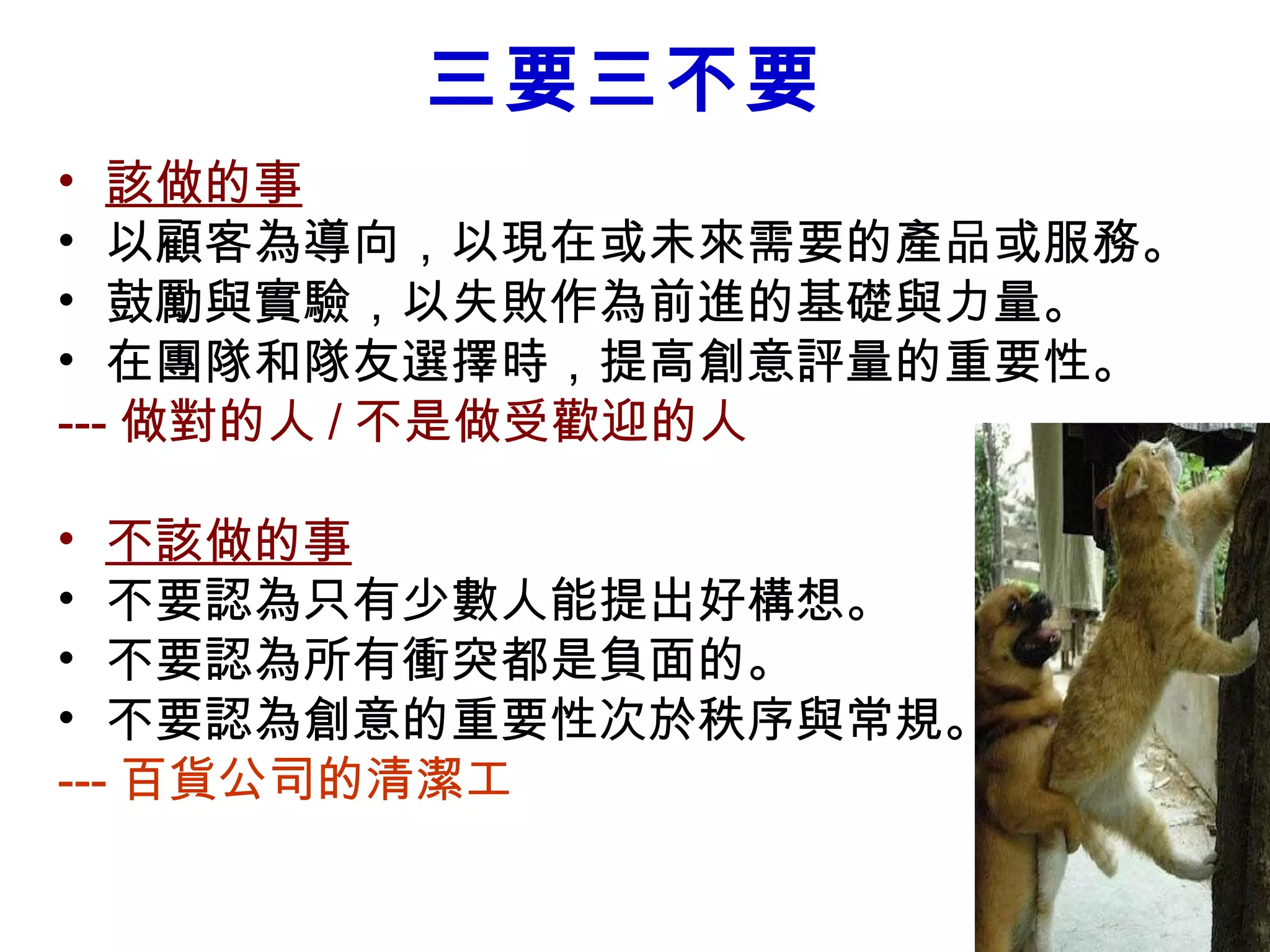 三要三不要

• 該做的事
• 以顧客為導向，以現在或未來需要的產品或服務。
• 鼓勵與實驗，以失敗作為前進的基礎與力量。
• 在團隊和隊友選擇時，提高創意評量的重要性。
--- 做對的人 / 不是做受歡迎的人

• 不該做的事
• 不要認為只有少數人能提出好構想。
• 不要認為所有衝突都是負面的。
• 不要認為創意的重要性次於秩序與常規。
--- 百貨公司的清潔工